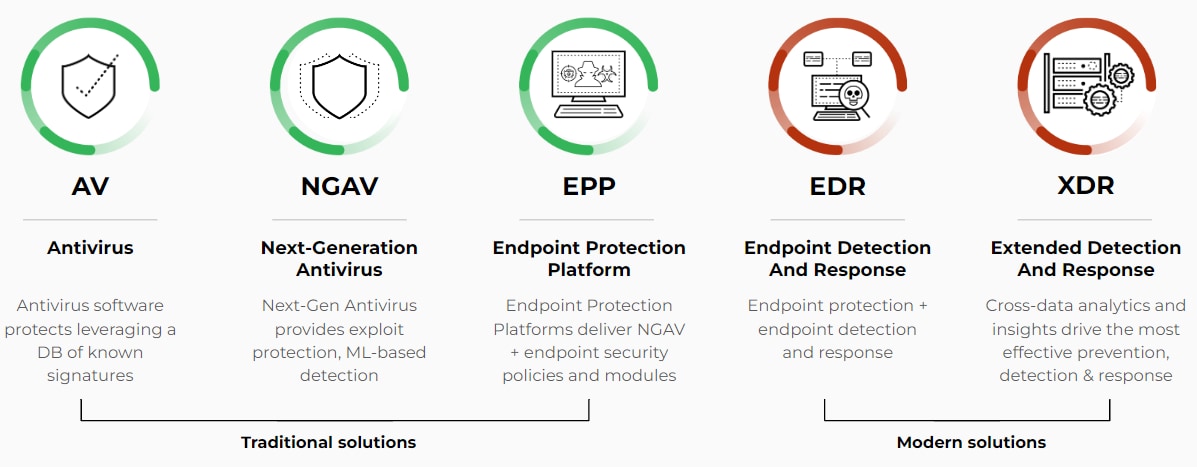 AV

Antivirus

Antivirus software protects leveraging a DB of known signatures

NGAV

Next-Generation Antivirus

Next-Gen Antivirus provides exploit protection, ML-based detection

EPP

Endpoint Protection Platform

Endpoint Protection Platforms deliver NGAV + endpoint security policies and modules

EDR

Endpoint Detection And Response

Endpoint protection + endpoint detection and response

XDR

Extended Detection And Response

Cross-data analytics and insights drive the most effective prevention, detection & response

Traditional solutions

Modern solutions